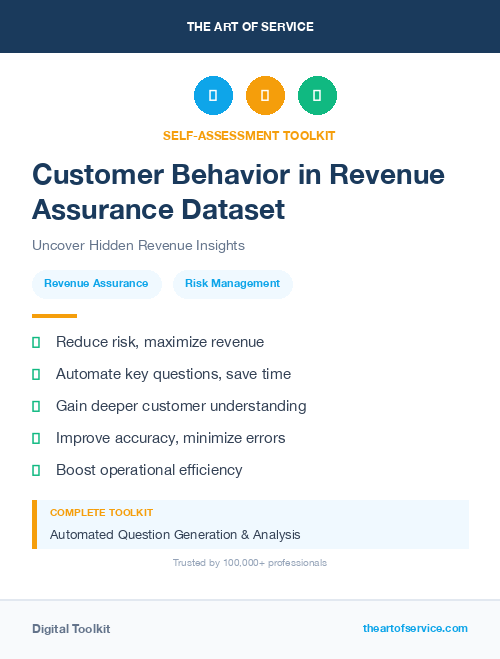 THE ART OF SERVICE

SELF-ASSESSMENT TOOLKIT

Customer Behavior in Revenue Assurance Dataset

Uncover Hidden Revenue Insights

Revenue Assurance

Risk Management

Reduce risk, maximize revenue

Automate key questions, save time

Gain deeper customer understanding

Improve accuracy, minimize errors

Boost operational efficiency

COMPLETE TOOLKIT

Automated Question Generation & Analysis

Trusted by 100,000+ professionals

Digital Toolkit

theartofservice.com